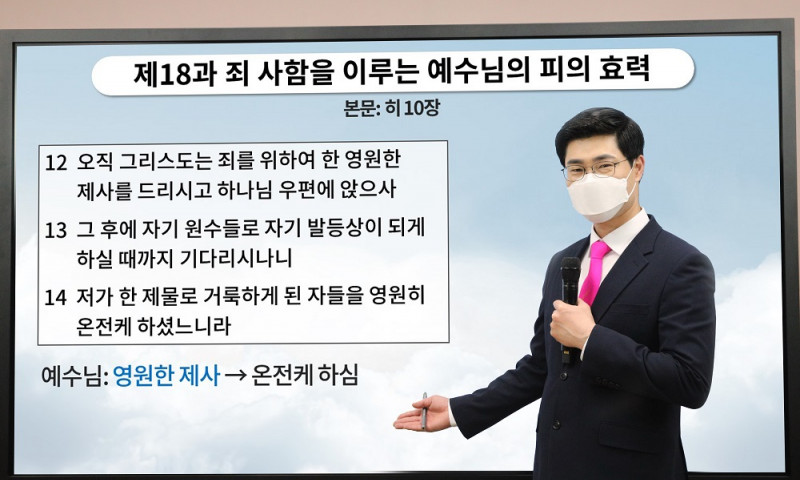 제18과 죄 사함을 이루는 예수님의 피의 효력

본문: 히 10장

12 오직 그리스도는 죄를 위하여 한 영원한 제사를 드리시고 하나님 우편에 앉으사

13 그 후에 자기 원수들로 자기 발등상이 되게 하실 때까지 기다리시나니

14 저가 한 제물로 거룩하게 된 자들을 영원히 온전케 하셨느니라

예수님: 영원한 제사 → 온전케 하심